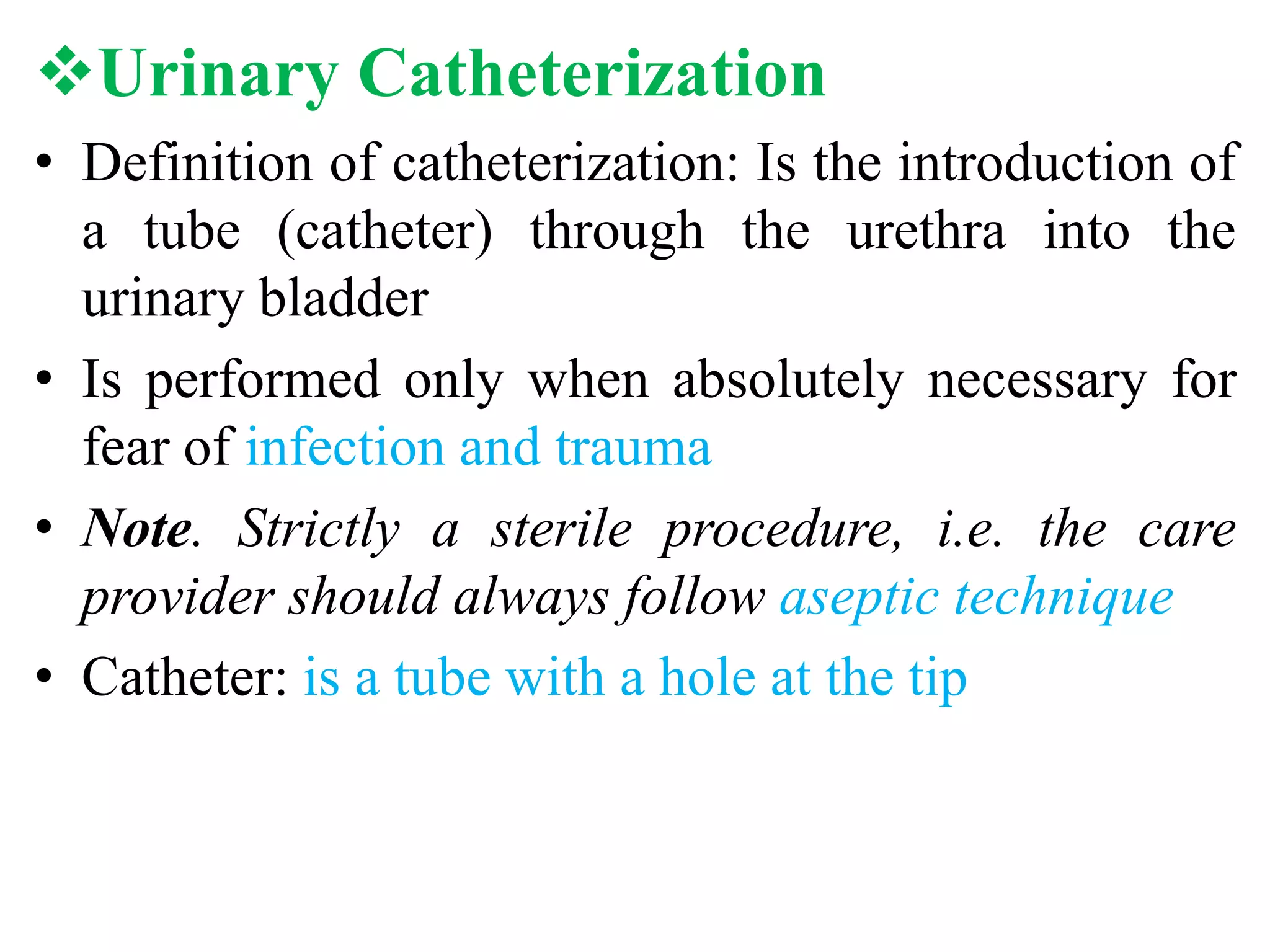 ❖Urinary Catheterization

• Definition of catheterization: Is the introduction of a tube (catheter) through the urethra into the urinary bladder

• Is performed only when absolutely necessary for fear of infection and trauma

• Note. Strictly a sterile procedure, i.e. the care provider should always follow aseptic technique

• Catheter: is a tube with a hole at the tip